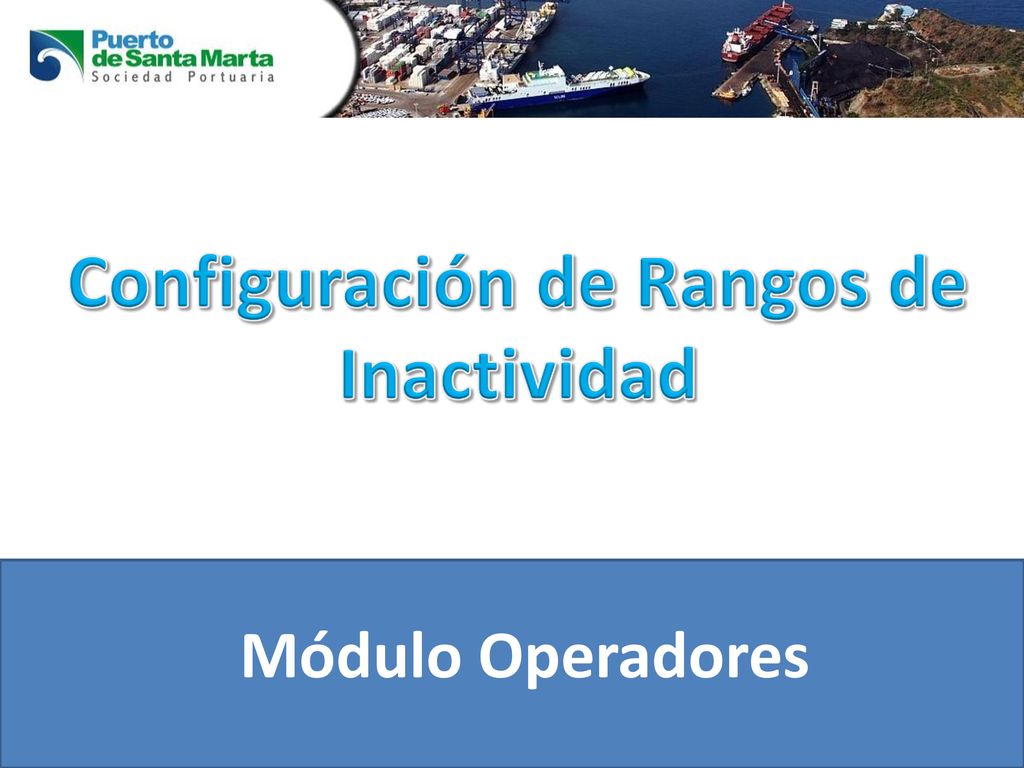 Puerto de Santa Marta
Sociedad Portuaria

Configuración de Rangos de Inactividad

Módulo Operadores